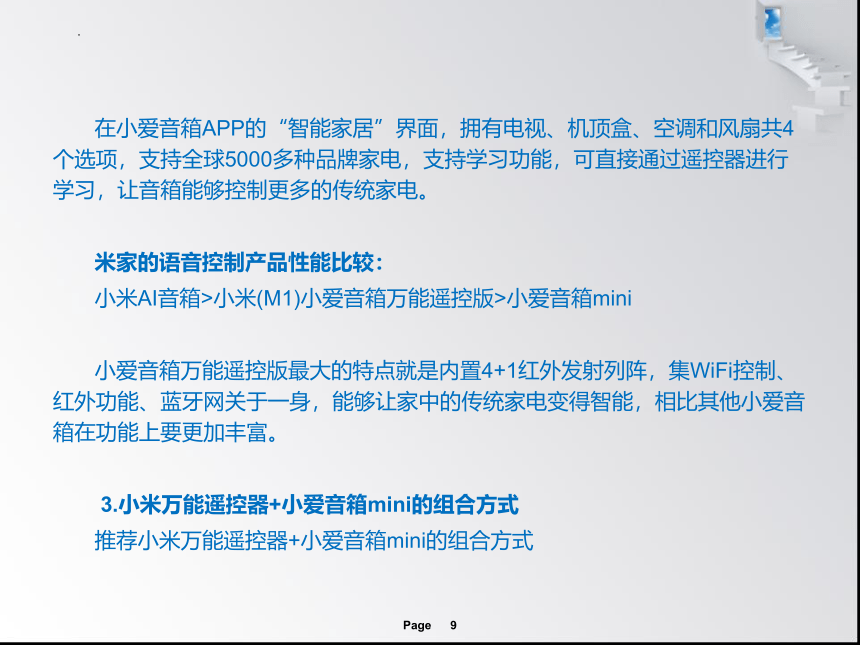 在小爱音箱APP的“智能家居”界面，拥有电视、机顶盒、空调和风扇共4个选项，支持全球5000多种品牌家电，支持学习功能，可直接通过遥控器进行学习，让音箱能够控制更多的传统家电。

米家的语音控制产品性能比较：
小米AI音箱>小米(M1)小爱音箱万能遥控版>小爱音箱mini

小爱音箱万能遥控版最大的特点就是内置4+1红外发射列阵，集WiFi控制、红外功能、蓝牙网关于一身，能够让家中的传统家电变得智能，相比其他小爱音箱在功能上要更加丰富。

3.小米万能遥控器+小爱音箱mini的组合方式
推荐小米万能遥控器+小爱音箱mini的组合方式

Page 9